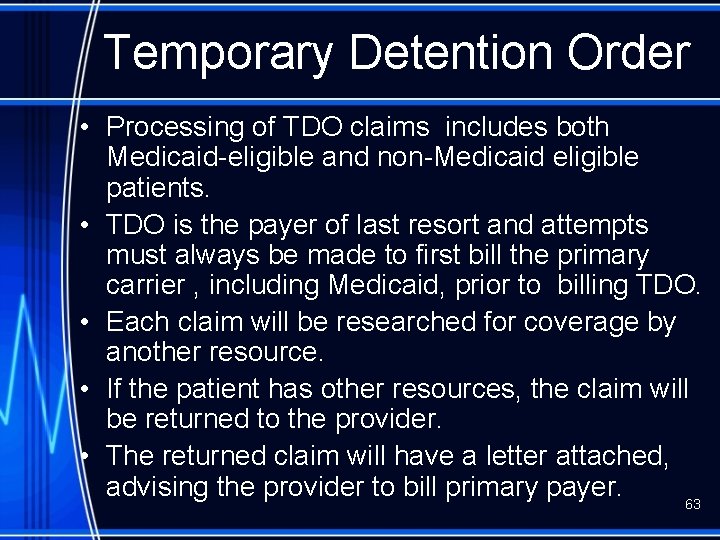 Temporary Detention Order

• Processing of TDO claims  includes both Medicaid-eligible and non-Medicaid eligible patients.
• TDO is the payer of last resort and attempts must always be made to first bill the primary carrier , including Medicaid, prior to  billing TDO.
• Each claim will be researched for coverage by another resource.
• If the patient has other resources, the claim will be returned to the provider.
• The returned claim will have a letter attached, advising the provider to bill primary payer.

63